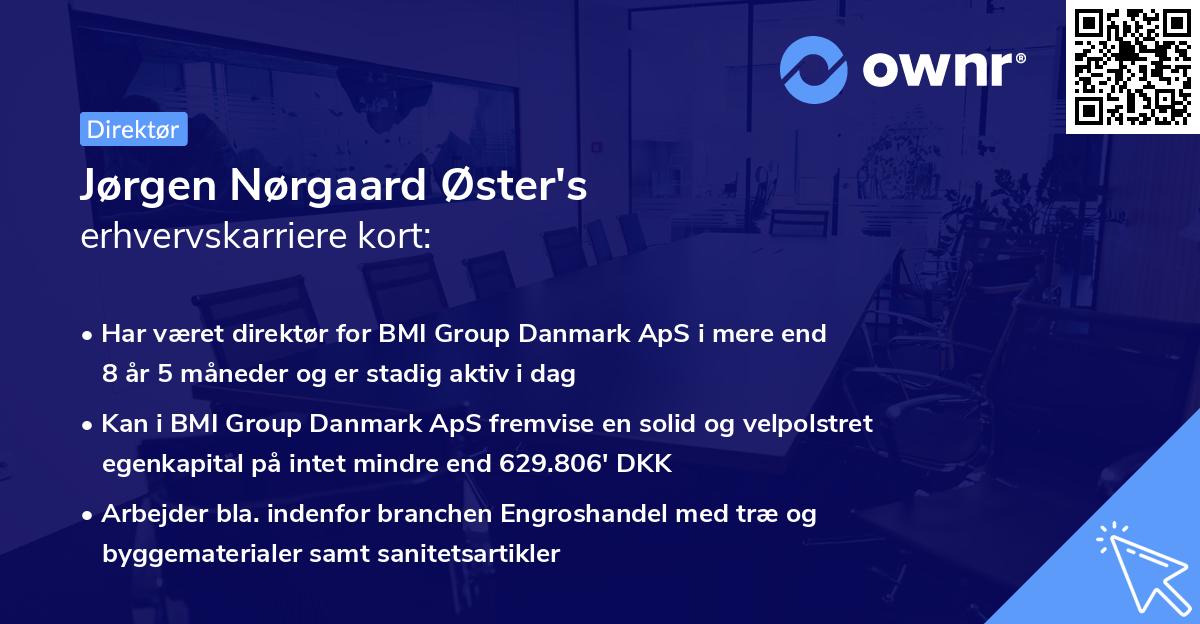 ownr®

Direktør

Jørgen Nørgaard Øster's
erhvervskarriere kort:

• Har været direktør for BMI Group Danmark ApS i mere end 8 år 5 måneder og er stadig aktiv i dag

• Kan i BMI Group Danmark ApS fremvise en solid og velpolstret egenkapital på intet mindre end 629.806' DKK

• Arbejder bla. indenfor branchen Engroshandel med træ og byggematerialer samt sanitetsartikler